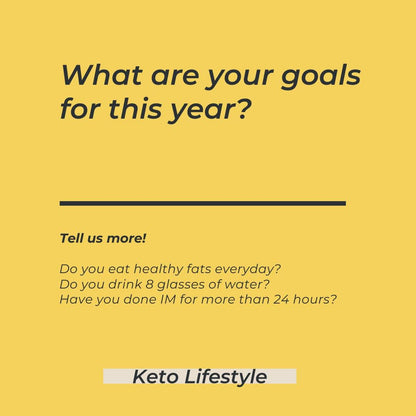 What are your goals for this year?

Tell us more!

Do you eat healthy fats everyday?
Do you drink 8 glasses of water?
Have you done IM for more than 24 hours?

Keto Lifestyle